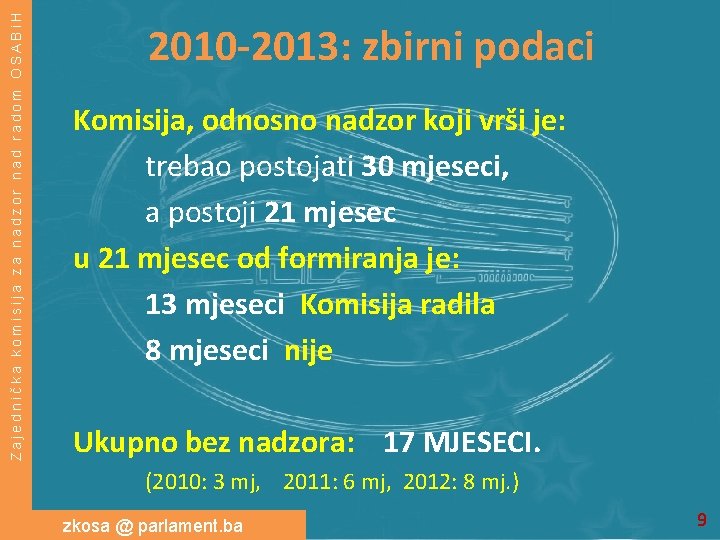 Zajednička komisija za nadzor nad radom OSABiH

2010-2013: zbirni podaci

Komisija, odnosno nadzor koji vrši je:

trebao postojati 30 mjeseci,

a postoji 21 mjesec

u 21 mjesec od formiranja je:

13 mjeseci Komisija radila

8 mjeseci nije

Ukupno bez nadzora: 17 MJESECI.

(2010: 3 mj, 2011: 6 mj, 2012: 8 mj.)

zkosa @ parlament.ba

9